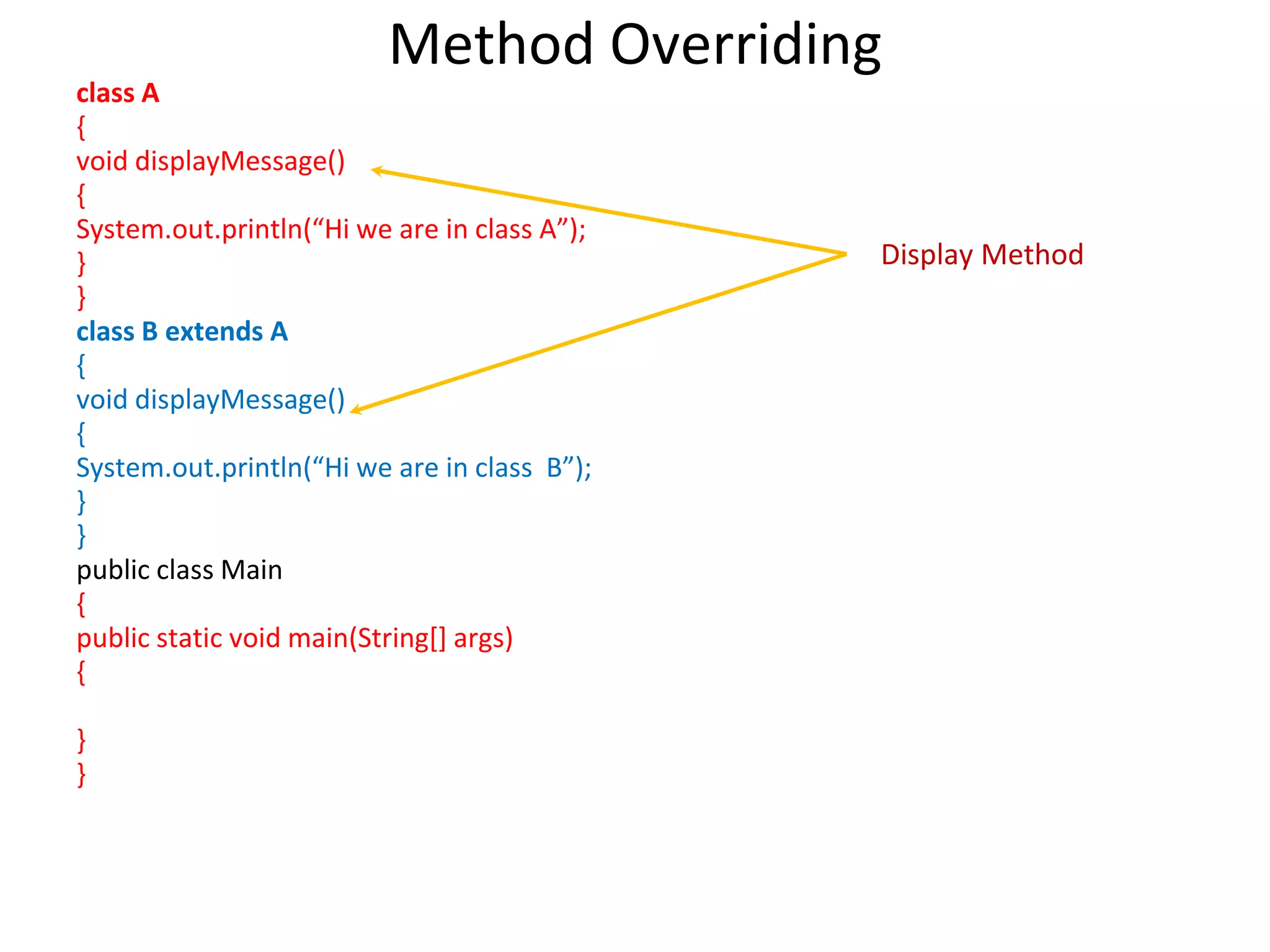 Method Overriding

class A
{
void displayMessage()
{
System.out.println(“Hi we are in class A”);
}
}
class B extends A
{
void displayMessage()
{
System.out.println(“Hi we are in class  B”);
}
}
public class Main
{
public static void main(String[] args)
{

}
}

Display Method